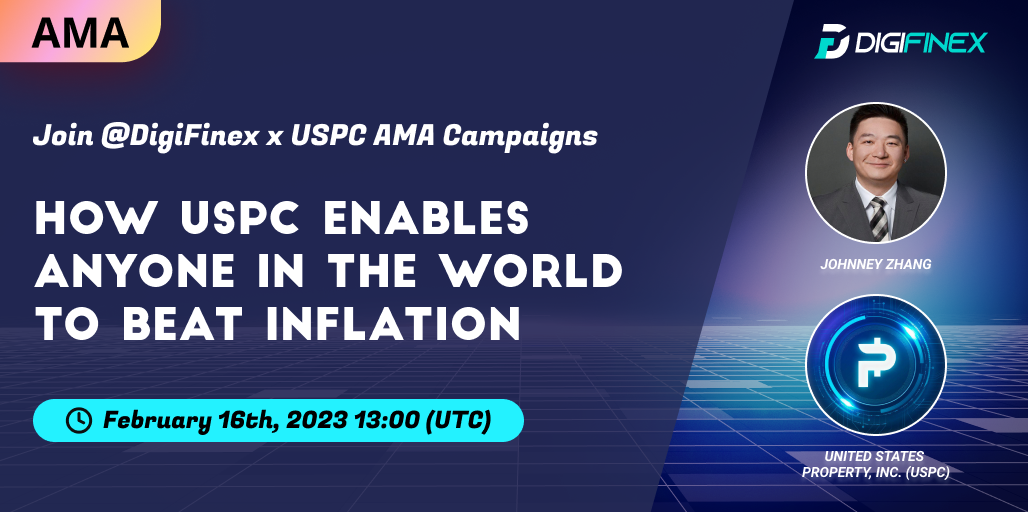 AMA

DIGIFINEX

Join @DigiFinex x USPC AMA Campaigns

HOW USPC ENABLES ANYONE IN THE WORLD TO BEAT INFLATION

February 16th, 2023 13:00 (UTC)

JOHNNEY ZHANG

UNITED STATES PROPERTY, INC. (USPC)